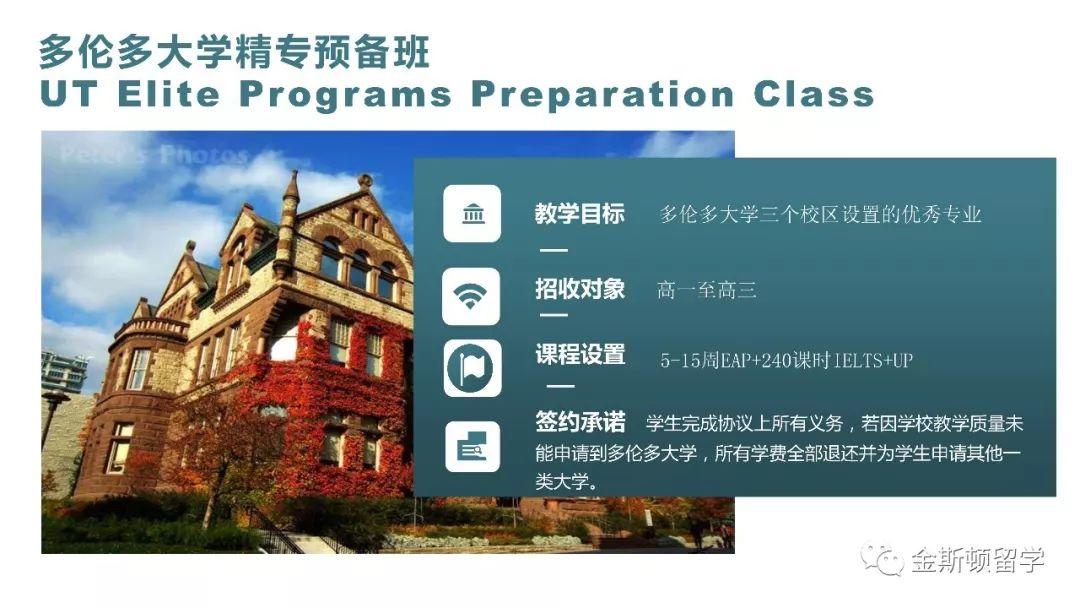 多伦多大学精专预备班
UT Elite Programs Preparation Class

Peter's Photos

教学目标 多伦多大学三个校区设置的优秀专业

招收对象 高一至高三

课程设置 5-15周EAP+240课时IELTS+UP

签约承诺 学生完成协议上所有义务，若因学校教学质量未能申请到多伦多大学，所有学费全部退还并为学生申请其他一类大学。

金斯顿留学